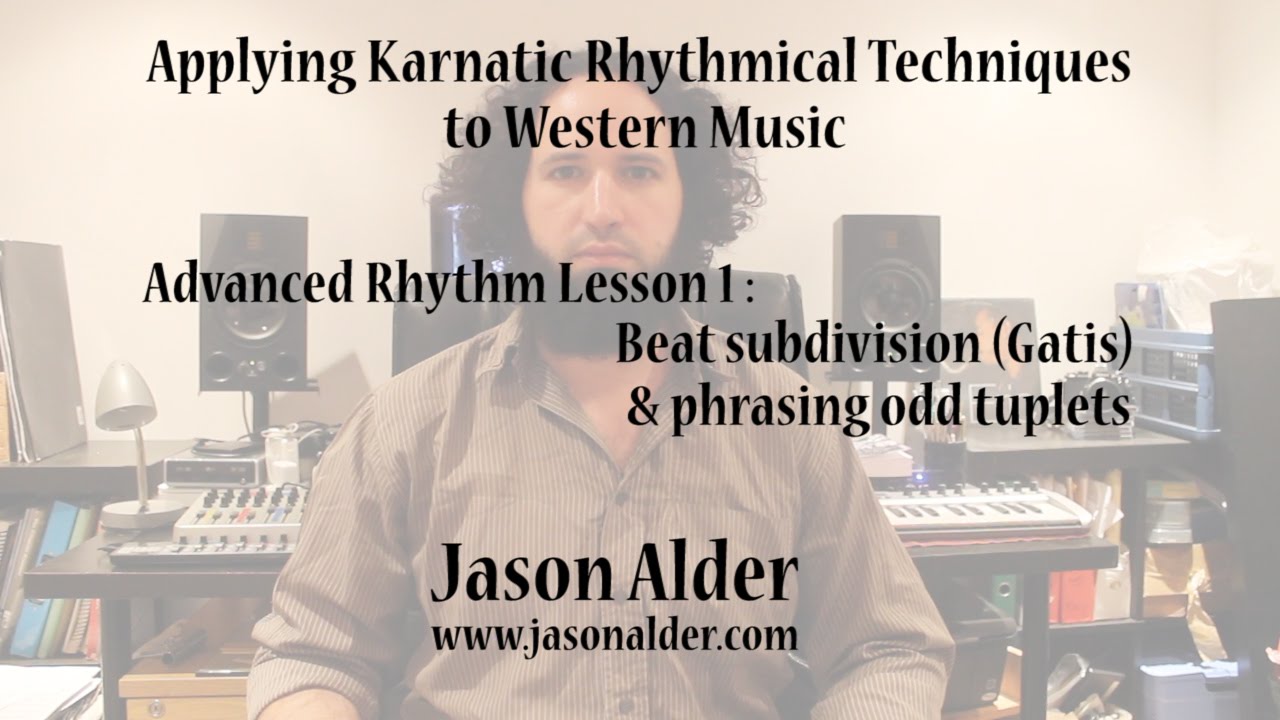 Applying Karnatic Rhythmical Techniques to Western Music

Advanced Rhythm Lesson 1 :
Beat subdivision (Gatis)
& phrasing odd tuplets

Jason Alder
www.jasonalder.com